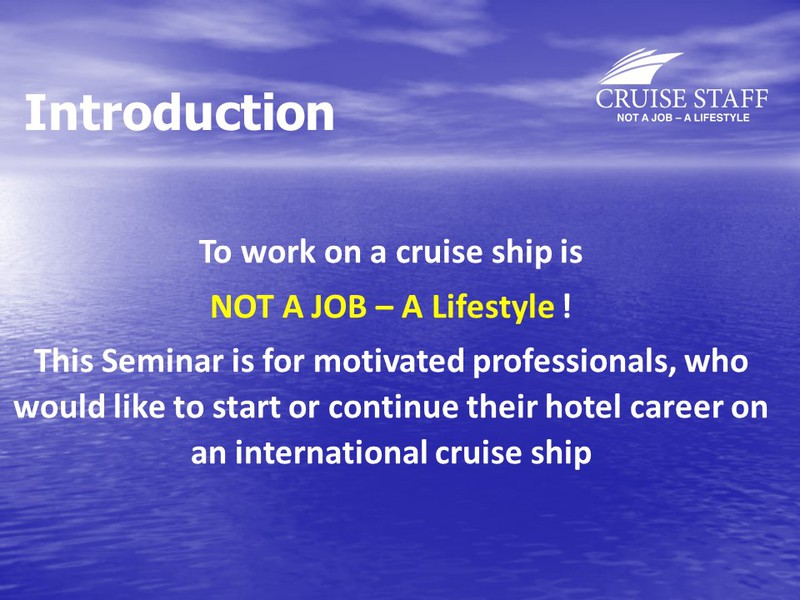 Introduction

CRUISE STAFF
NOT A JOB – A LIFESTYLE

To work on a cruise ship is

NOT A JOB – A Lifestyle !

This Seminar is for motivated professionals, who would like to start or continue their hotel career on an international cruise ship